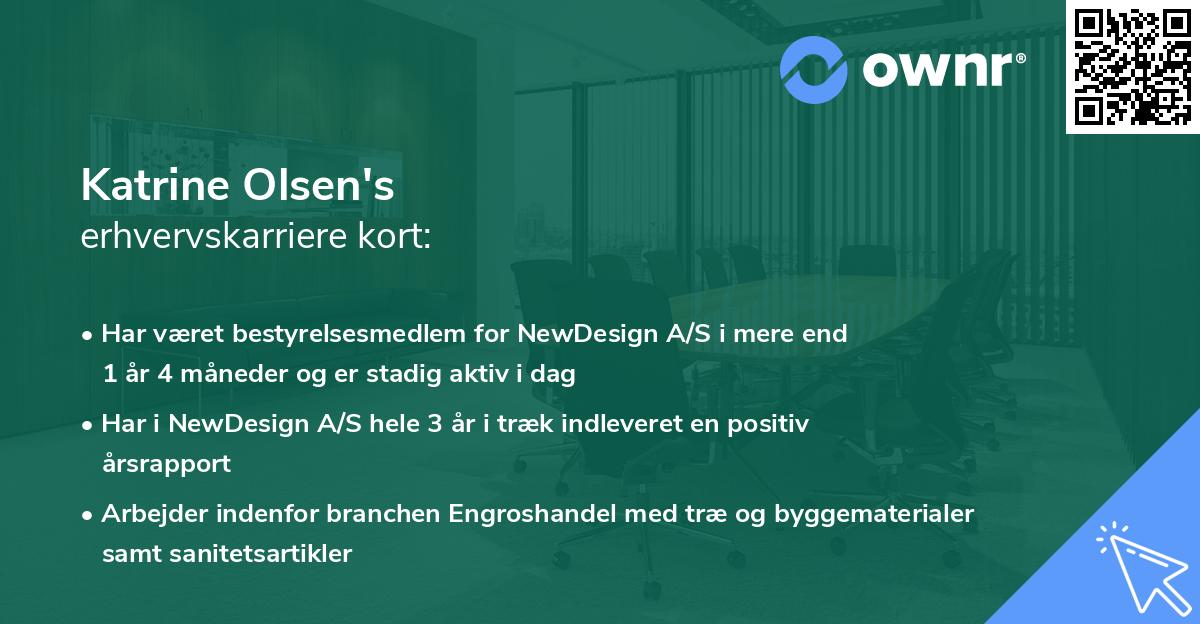 ownr®

Katrine Olsen's
erhvervskarriere kort:

• Har været bestyrelsesmedlem for NewDesign A/S i mere end 1 år 4 måneder og er stadig aktiv i dag

• Har i NewDesign A/S hele 3 år i træk indleveret en positiv årsrapport

• Arbejder indenfor branchen Engroshandel med træ og byggematerialer samt sanitetsartikler